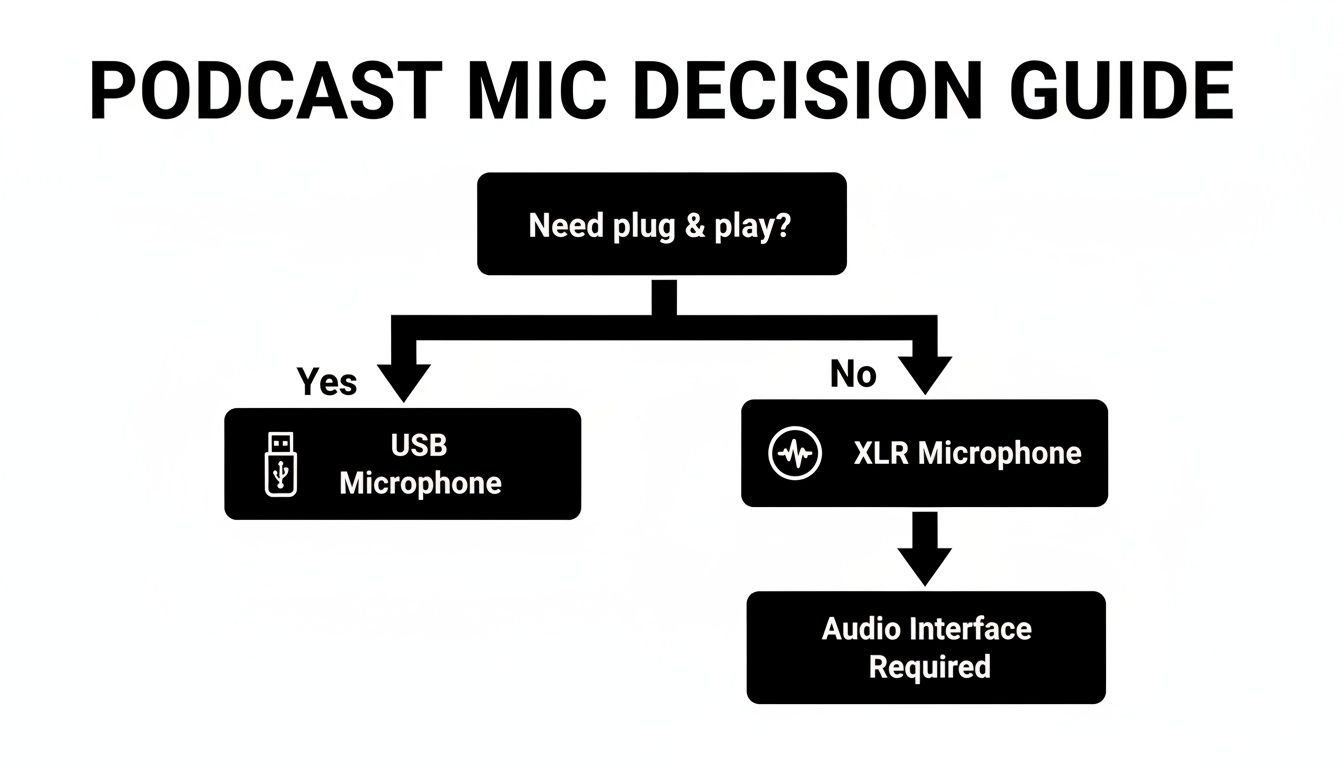 PODCAST MIC DECISION GUIDE

Need plug & play?

Yes

USB Microphone

No

XLR Microphone

Audio Interface Required